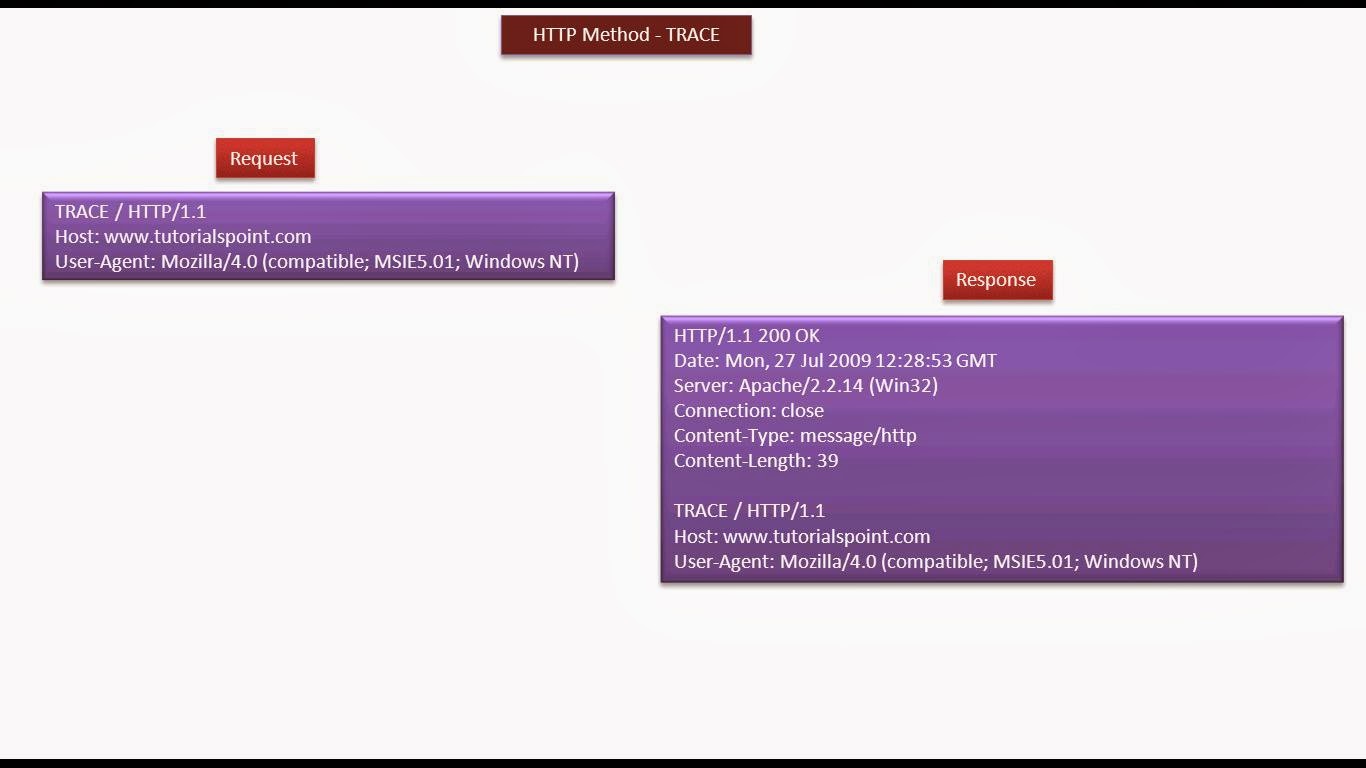 HTTP Method - TRACE

Request

TRACE / HTTP/1.1
Host: www.tutorialspoint.com
User-Agent: Mozilla/4.0 (compatible; MSIE5.01; Windows NT)

Response

HTTP/1.1 200 OK
Date: Mon, 27 Jul 2009 12:28:53 GMT
Server: Apache/2.2.14 (Win32)
Connection: close
Content-Type: message/http
Content-Length: 39

TRACE / HTTP/1.1
Host: www.tutorialspoint.com
User-Agent: Mozilla/4.0 (compatible; MSIE5.01; Windows NT)